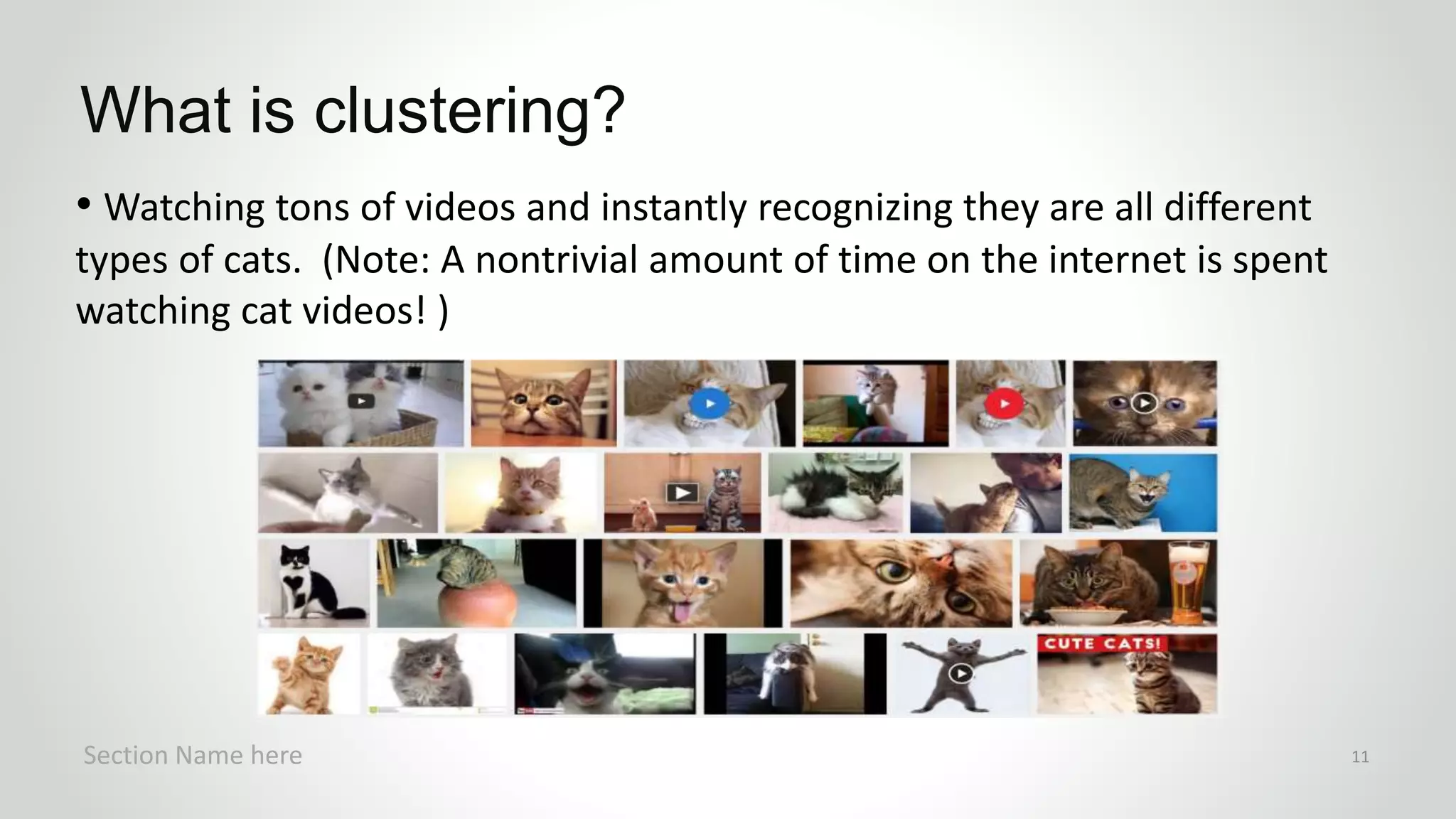 What is clustering?

• Watching tons of videos and instantly recognizing they are all different types of cats. (Note: A nontrivial amount of time on the internet is spent watching cat videos! )

CUTE CATS!

Section Name here

11